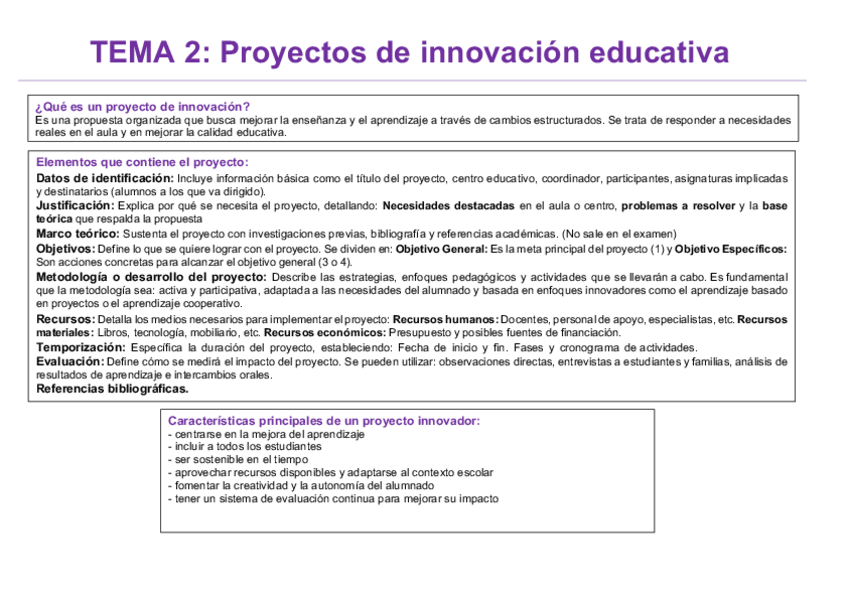 TEMA 2: Proyectos de innovación educativa

¿Qué es un proyecto de innovación?
Es una propuesta organizada que busca mejorar la enseñanza y el aprendizaje a través de cambios estructurados. Se trata de responder a necesidades reales en el aula y en mejorar la calidad educativa.

Elementos que contiene el proyecto:
Datos de identificación: Incluye información básica como el título del proyecto, centro educativo, coordinador, participantes, asignaturas implicadas y destinatarios (alumnos a los que va dirigido).
Justificación: Explica por qué se necesita el proyecto, detallando: Necesidades destacadas en el aula o centro, problemas a resolver y la base teórica que respalda la propuesta
Marco teórico: Sustenta el proyecto con investigaciones previas, bibliografía y referencias académicas. (No sale en el examen)
Objetivos: Define lo que se quiere lograr con el proyecto. Se dividen en: Objetivo General: Es la meta principal del proyecto (1) y Objetivo Específicos: Son acciones concretas para alcanzar el objetivo general (3 o 4).
Metodología o desarrollo del proyecto: Describe las estrategias, enfoques pedagógicos y actividades que se llevarán a cabo. Es fundamental que la metodología sea: activa y participativa, adaptada a las necesidades del alumnado y basada en enfoques innovadores como el aprendizaje basado en proyectos o el aprendizaje cooperativo.
Recursos: Detalla los medios necesarios para implementar el proyecto: Recursos humanos: Docentes, personal de apoyo, especialistas, etc. Recursos materiales: Libros, tecnología, mobiliario, etc. Recursos económicos: Presupuesto y posibles fuentes de financiación.
Temporización: Especifica la duración del proyecto, estableciendo: Fecha de inicio y fin. Fases y cronograma de actividades.
Evaluación: Define cómo se medirá el impacto del proyecto. Se pueden utilizar: observaciones directas, entrevistas a estudiantes y familias, análisis de resultados de aprendizaje e intercambios orales.
Referencias bibliográficas.

Características principales de un proyecto innovador:
- centrarse en la mejora del aprendizaje
- incluir a todos los estudiantes
- ser sostenible en el tiempo
- aprovechar recursos disponibles y adaptarse al contexto escolar
- fomentar la creatividad y la autonomía del alumnado
- tener un sistema de evaluación continua para mejorar su impacto